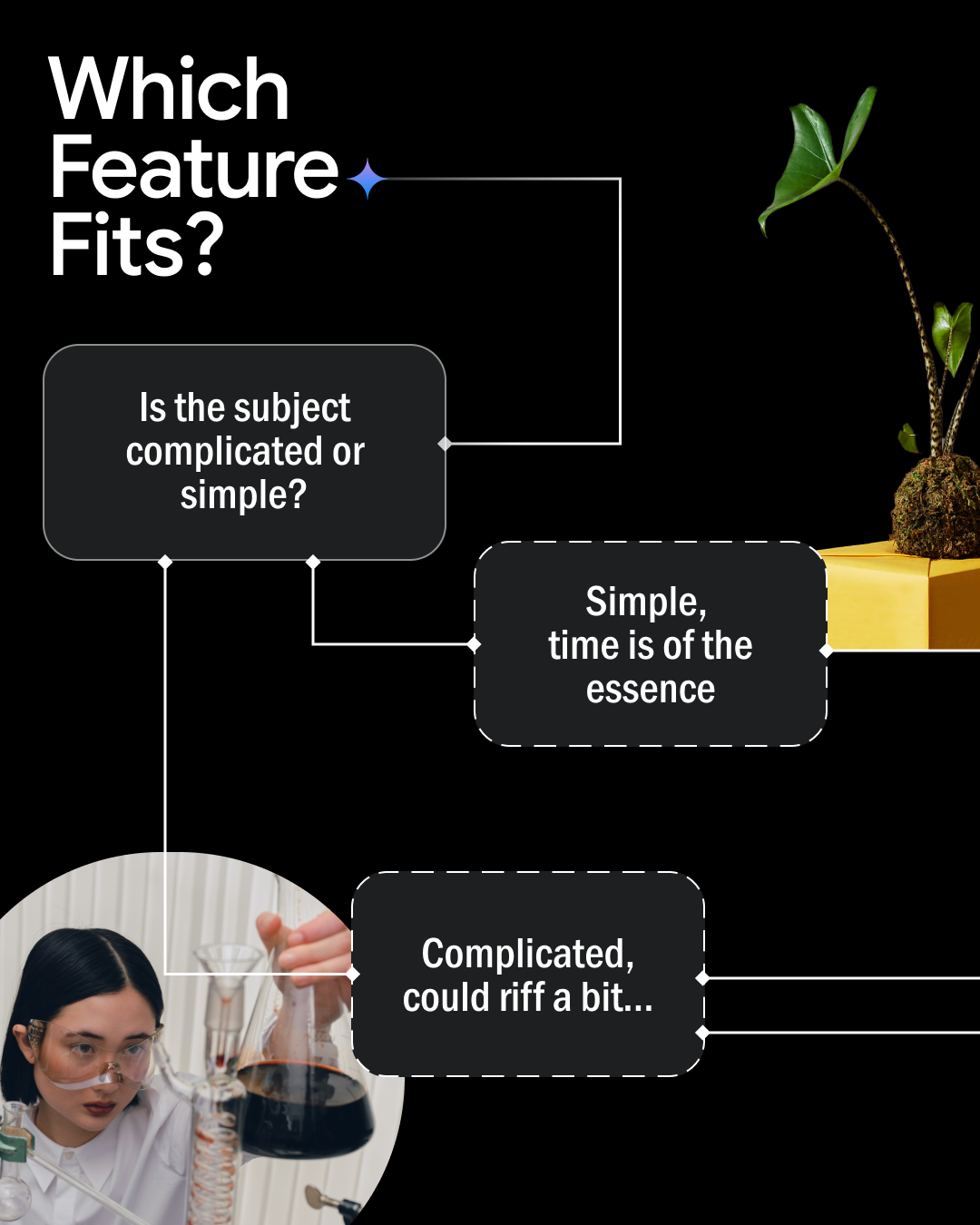 Which Feature Fits?

Is the subject complicated or simple?

Simple, time is of the essence

Complicated, could riff a bit...